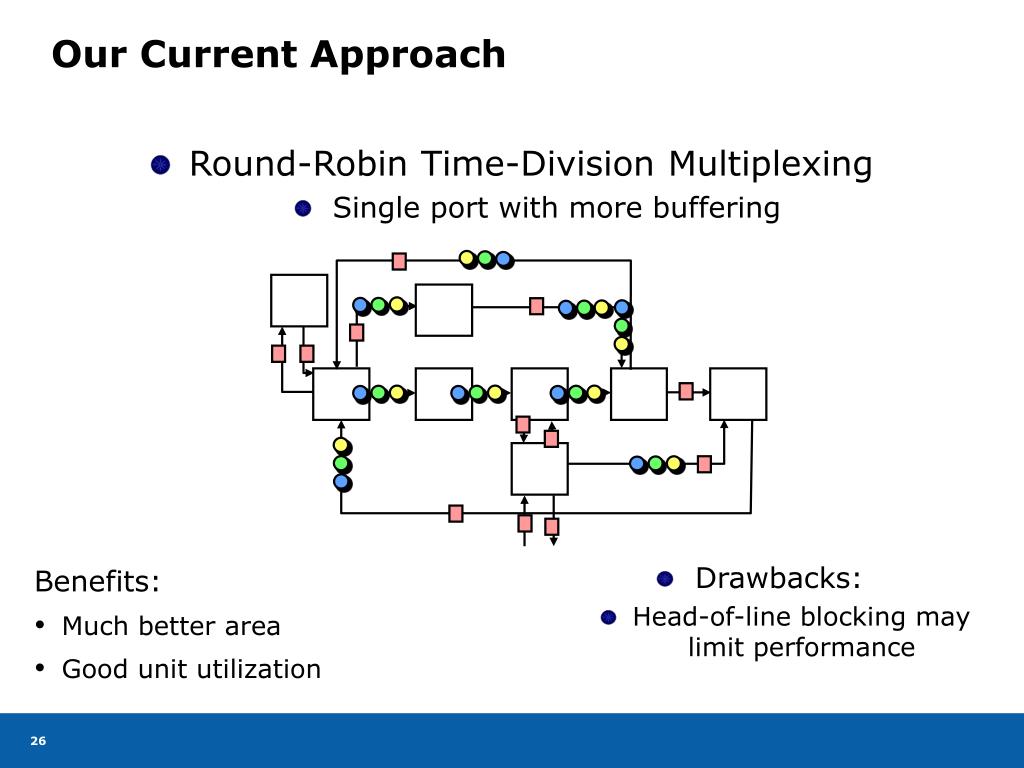 Our Current Approach

Round-Robin Time-Division Multiplexing

Single port with more buffering

Benefits:

• Much better area

• Good unit utilization

Drawbacks:

Head-of-line blocking may limit performance

26